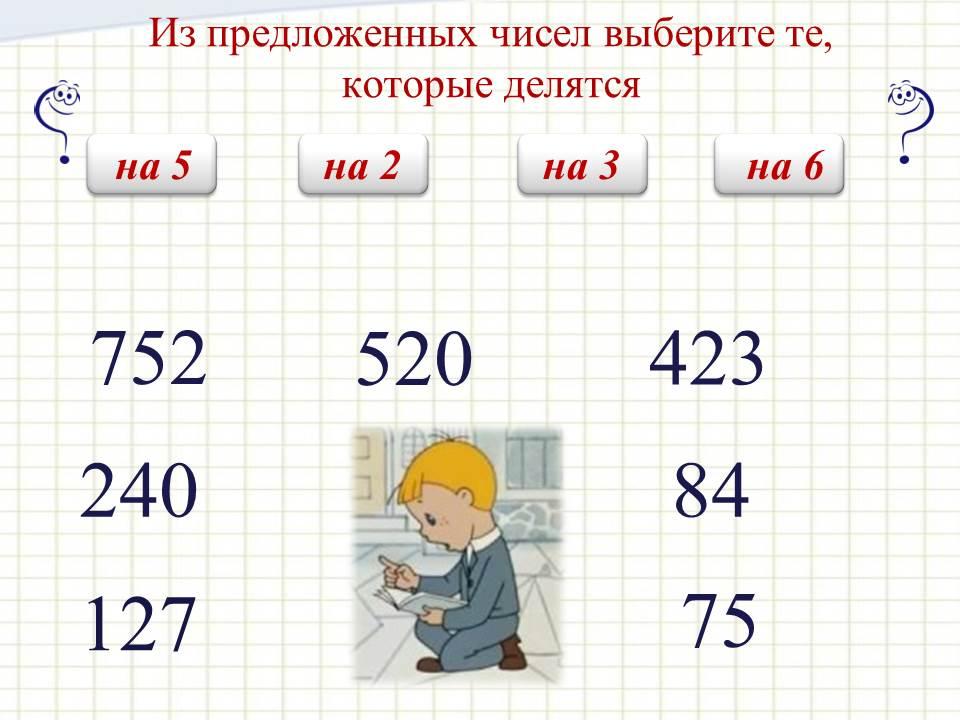 Из предложенных чисел выберите те, которые делятся

на 5
на 2
на 3
на 6

752
520
423
240
84
127
75